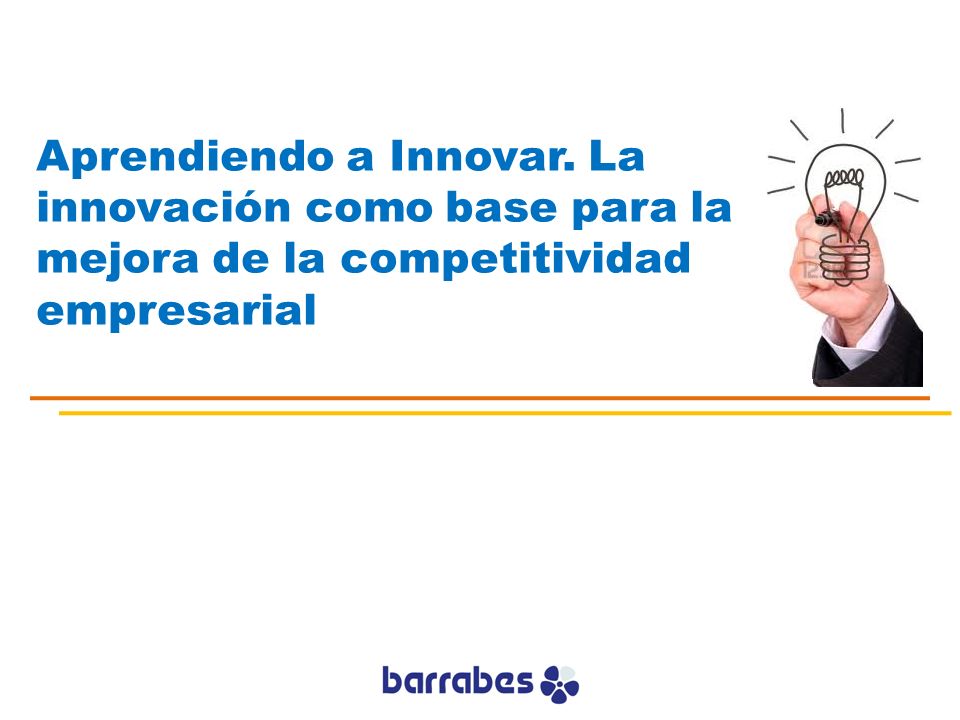 Aprendiendo a Innovar. La innovación como base para la mejora de la competitividad empresarial

barrabes